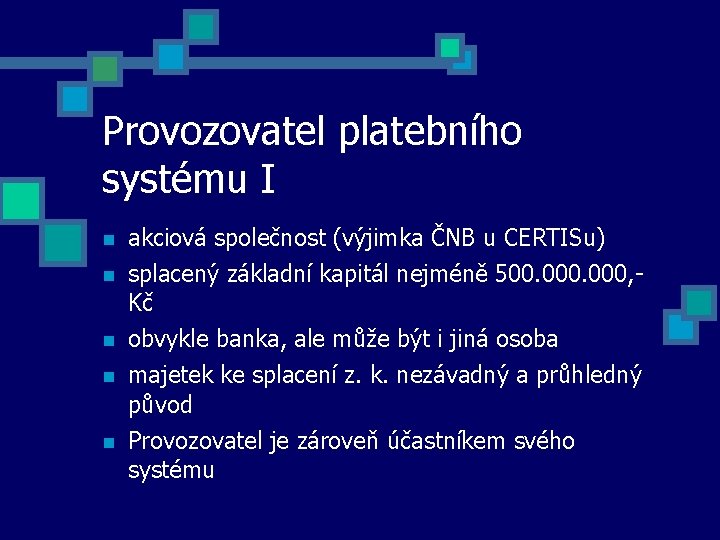 Provozovatel platebního systému I

- akciová společnost (výjimka ČNB u CERTISu)
- splacený základní kapitál nejméně 500.000.000,- Kč
- obvykle banka, ale může být i jiná osoba
- majetek ke splacení z. k. nezávadný a průhledný původ
- Provozovatel je zároveň účastníkem svého systému